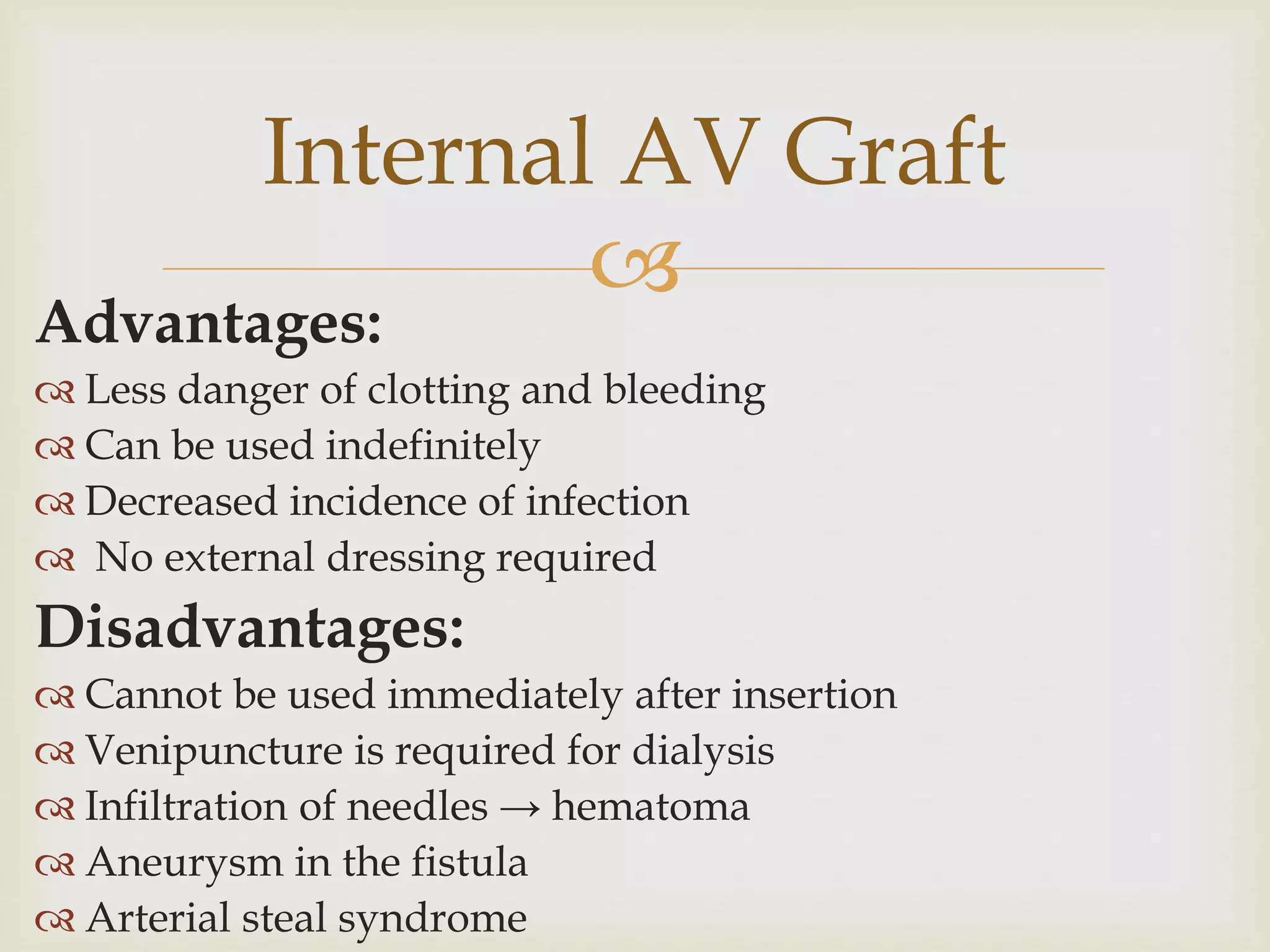 Internal AV Graft

Advantages:

Less danger of clotting and bleeding
Can be used indefinitely
Decreased incidence of infection
No external dressing required

Disadvantages:

Cannot be used immediately after insertion
Venipuncture is required for dialysis
Infiltration of needles → hematoma
Aneurysm in the fistula
Arterial steal syndrome